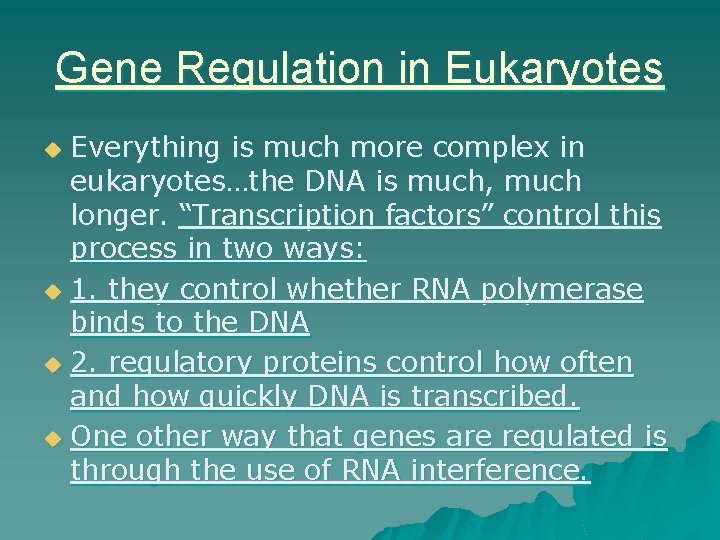 Gene Regulation in Eukaryotes

Everything is much more complex in eukaryotes…the DNA is much, much longer. “Transcription factors” control this process in two ways:

1. they control whether RNA polymerase binds to the DNA

2. regulatory proteins control how often and how quickly DNA is transcribed.

One other way that genes are regulated is through the use of RNA interference.